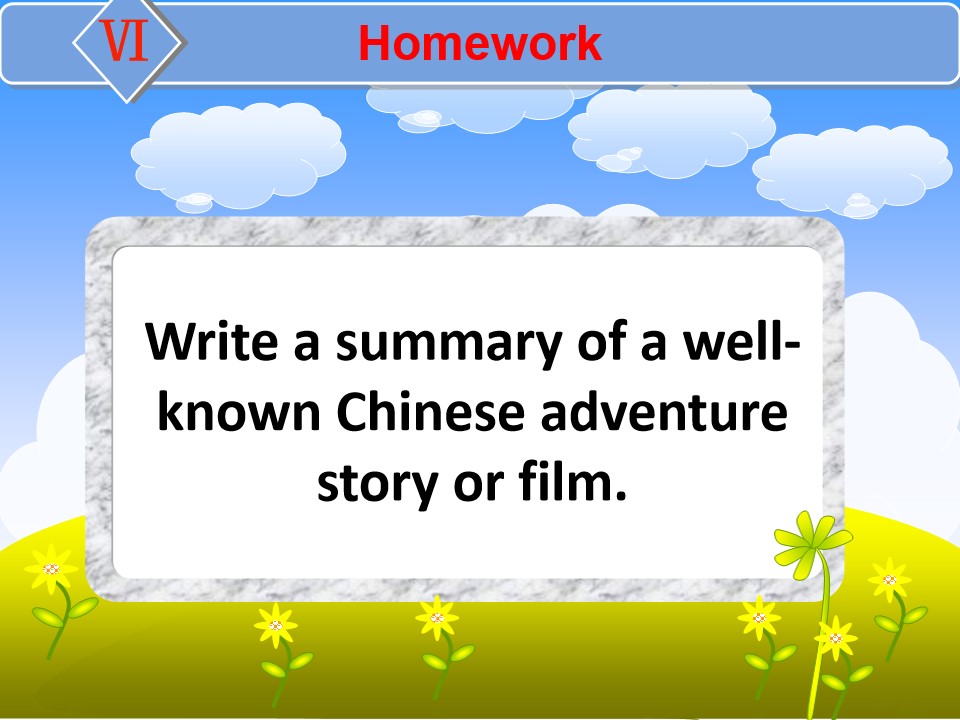 Ⅵ Homework

Write a summary of a well-known Chinese adventure story or film.